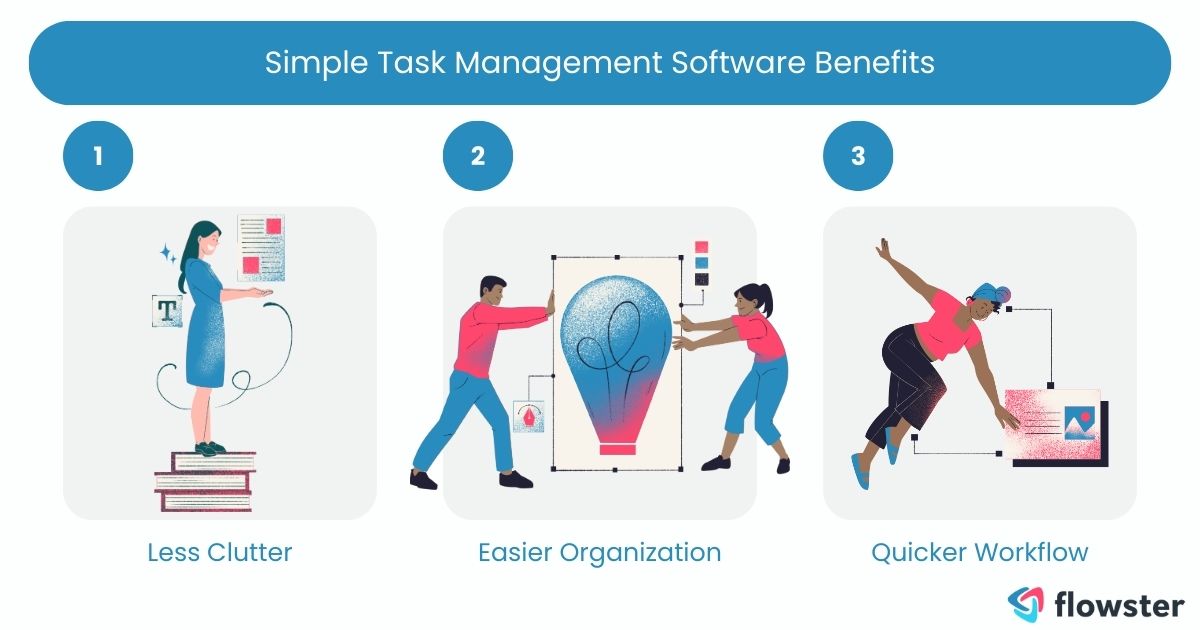 Simple Task Management Software Benefits

1

T

Less Clutter

2

Easier Organization

3

Quicker Workflow

flowster